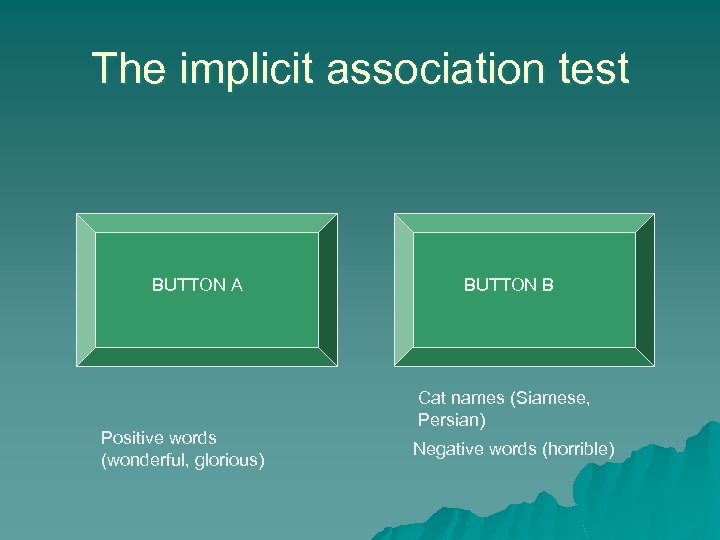 The implicit association test

BUTTON A

BUTTON B

Positive words (wonderful, glorious)

Cat names (Siamese, Persian)

Negative words (horrible)